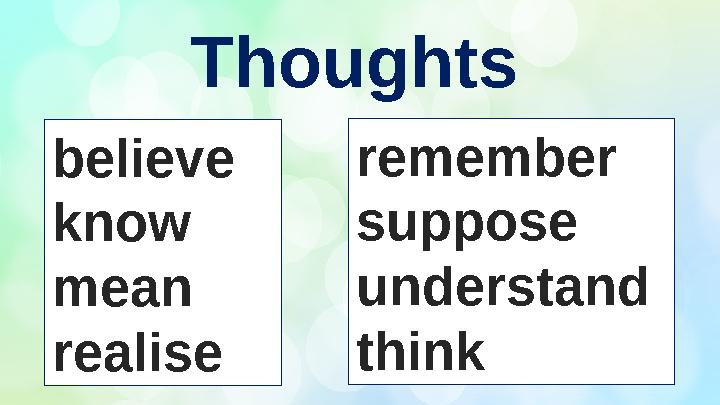 Thoughts

believe
know
mean
realise

remember
suppose
understand
think